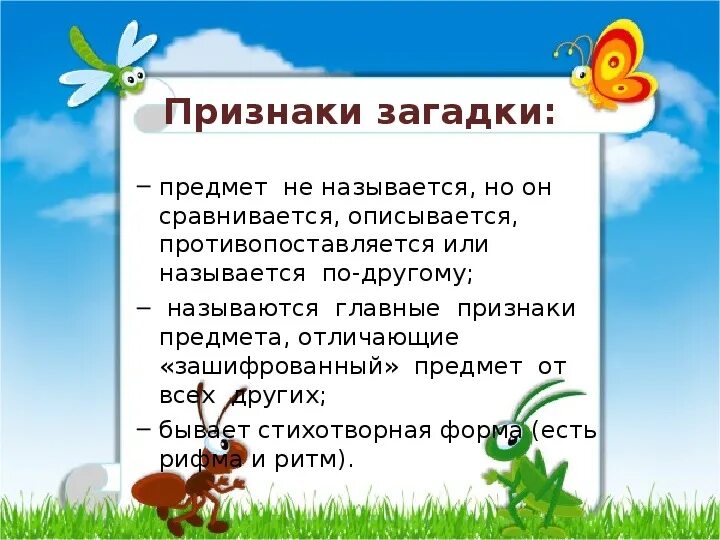 Признаки загадки:

– предмет не называется, но он сравнивается, описывается, противопоставляется или называется по-другому;

– называются главные признаки предмета, отличающие «зашифрованный» предмет от всех других;

– бывает стихотворная форма (есть рифма и ритм).